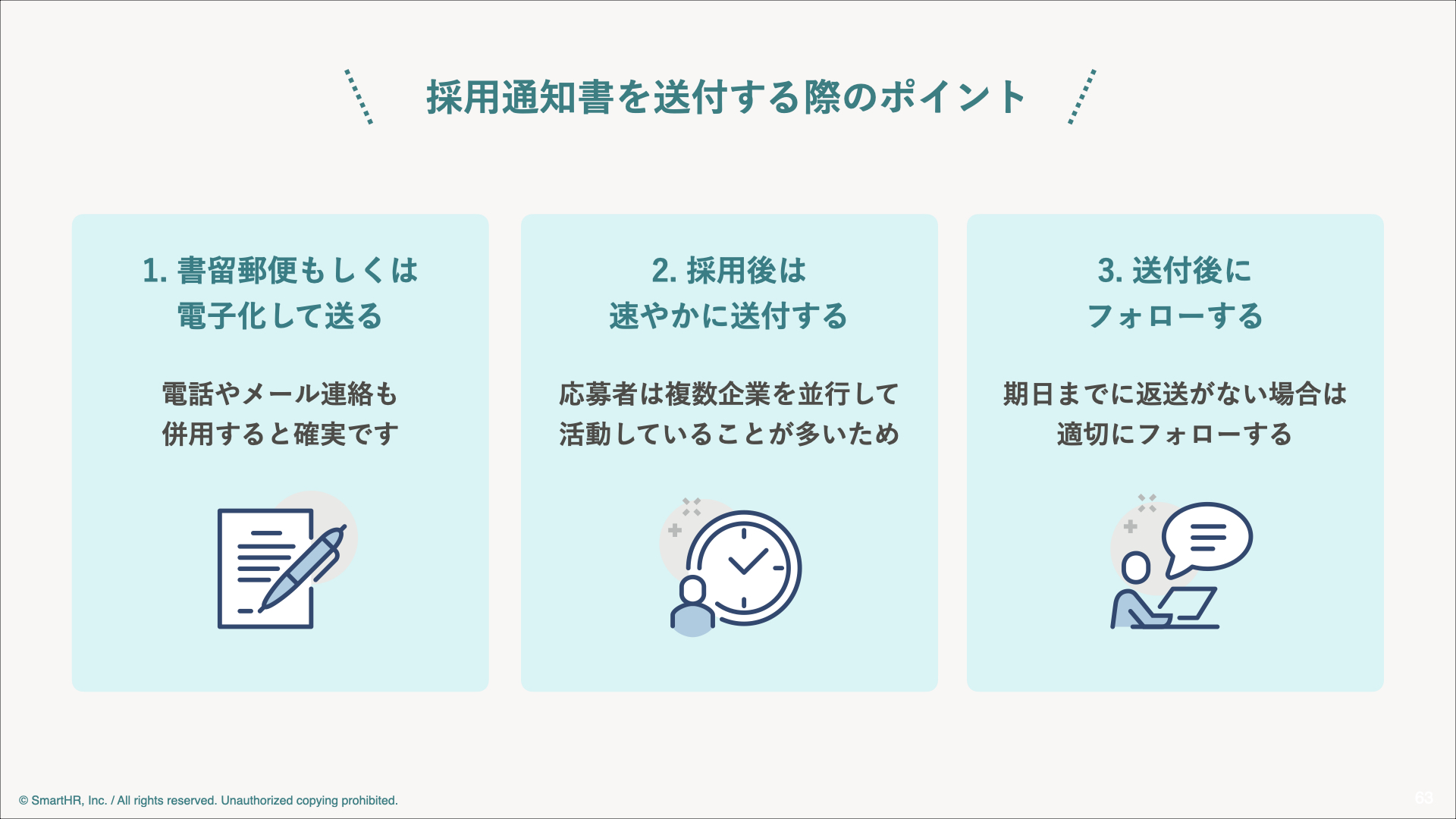 採用通知書を送付する際のポイント

1. 書留郵便もしくは電子化して送る

電話やメール連絡も併用すると確実です

2. 採用後は速やかに送付する

応募者は複数企業を並行して活動していることが多いため

3. 送付後にフォローする

期日までに返送がない場合は適切にフォローする

© SmartHR, Inc. / All rights reserved. Unauthorized copying prohibited.

63